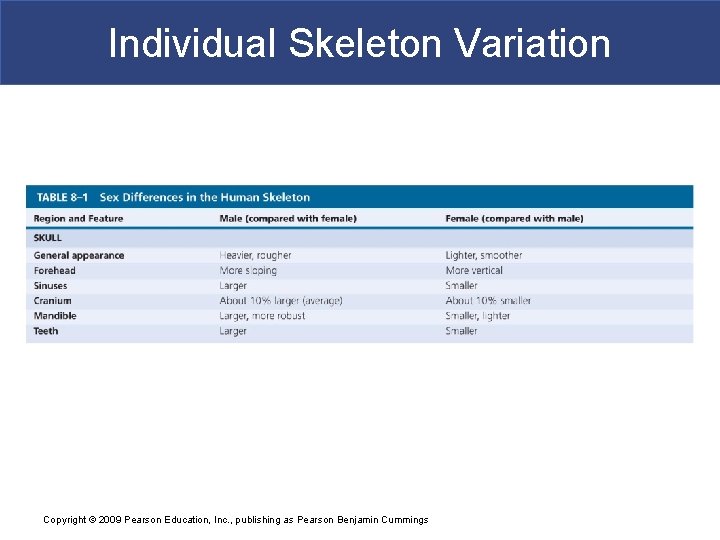 Individual Skeleton Variation

TABLE 8–1 Sex Differences in the Human Skeleton

| Region and Feature | Male (compared with female) | Female (compared with male) |
|---|---|---|
| SKULL | | |
| General appearance | Heavier, rougher | Lighter, smoother |
| Forehead | More sloping | More vertical |
| Sinuses | Larger | Smaller |
| Cranium | About 10% larger (average) | About 10% smaller |
| Mandible | Larger, more robust | Smaller, lighter |
| Teeth | Larger | Smaller |

Copyright © 2009 Pearson Education, Inc., publishing as Pearson Benjamin Cummings